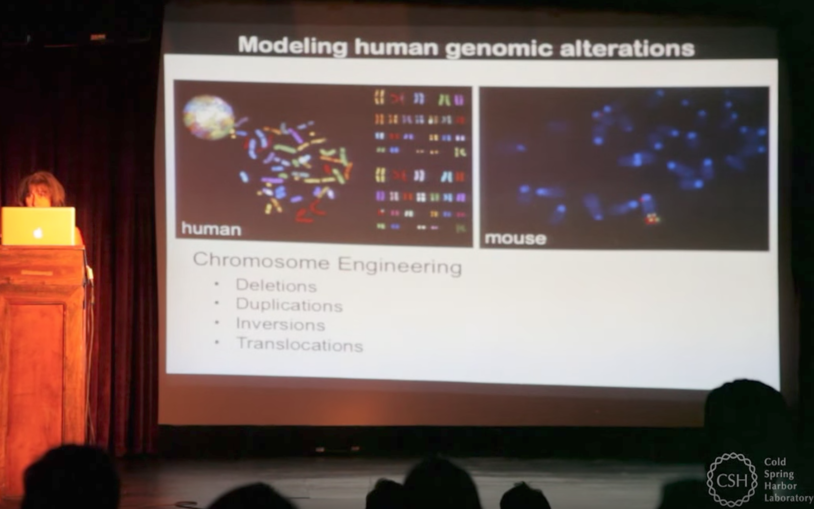 Modeling human genomic alterations

human

mouse

Chromosome Engineering
• Deletions
• Duplications
• Inversions
• Translocations

CSH Cold Spring Harbor Laboratory